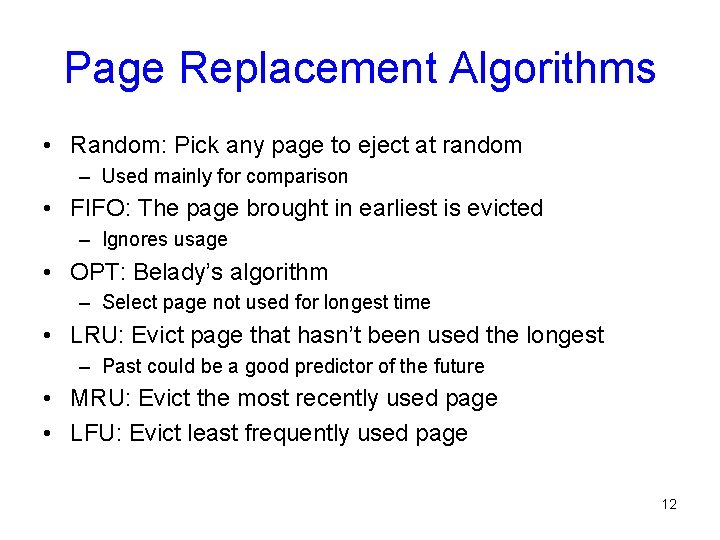 Page Replacement Algorithms

• Random: Pick any page to eject at random
  – Used mainly for comparison
• FIFO: The page brought in earliest is evicted
  – Ignores usage
• OPT: Belady's algorithm
  – Select page not used for longest time
• LRU: Evict page that hasn't been used the longest
  – Past could be a good predictor of the future
• MRU: Evict the most recently used page
• LFU: Evict least frequently used page

12